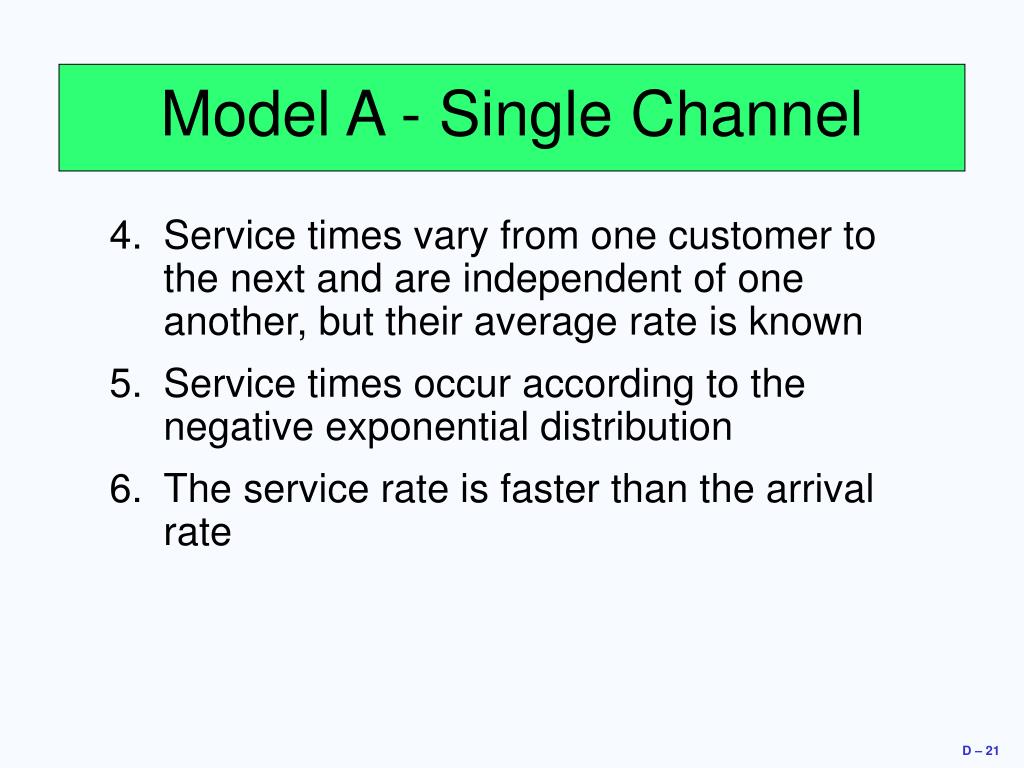 Model A - Single Channel

4. Service times vary from one customer to the next and are independent of one another, but their average rate is known

5. Service times occur according to the negative exponential distribution

6. The service rate is faster than the arrival rate

D – 21